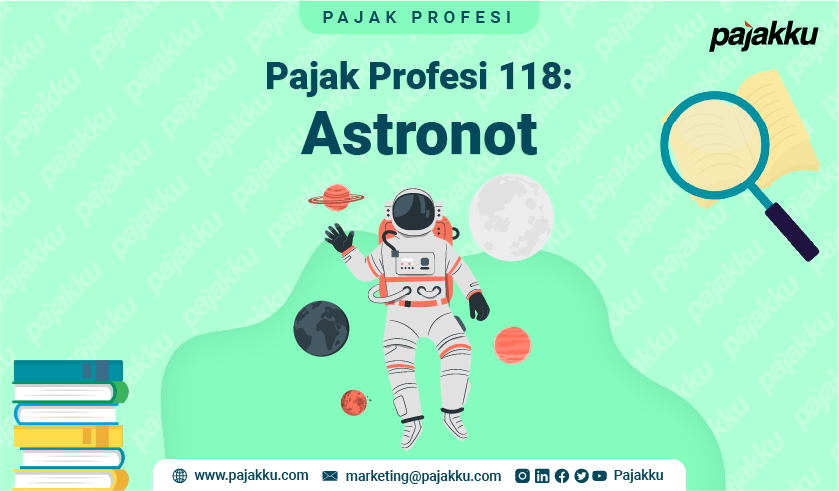 PAJAK PROFESI

pajakku

Pajak Profesi 118:
Astronot

www.pajakku.com marketing@pajakku.com Pajakku